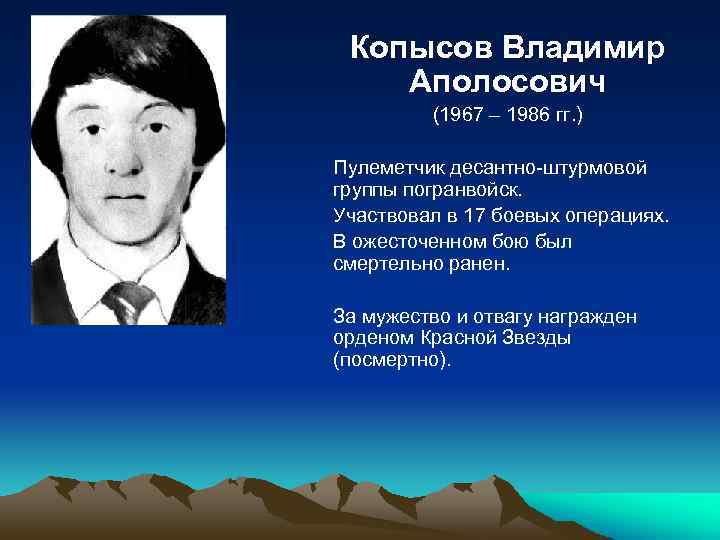 Копысов Владимир Аполосович

(1967 – 1986 гг.)

Пулеметчик десантно-штурмовой группы погранвойск.

Участвовал в 17 боевых операциях.

В ожесточенном бою был смертельно ранен.

За мужество и отвагу награжден орденом Красной Звезды (посмертно).